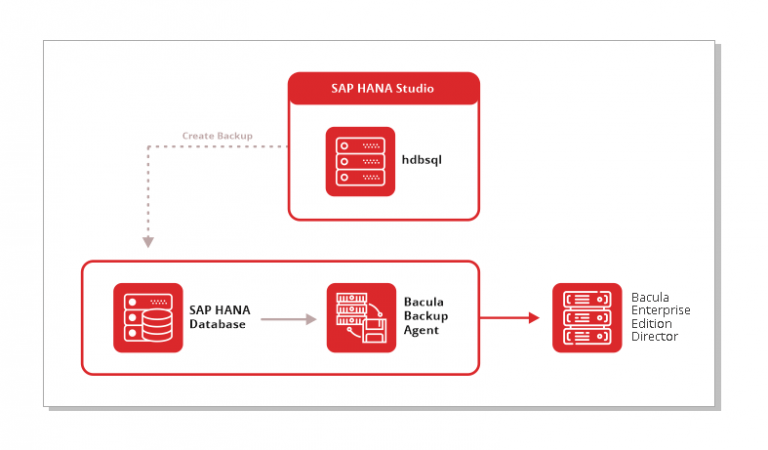 SAP HANA Studio

Create Backup

hdbsql

SAP HANA Database

Bacula Backup Agent

Bacula Enterprise Edition Director